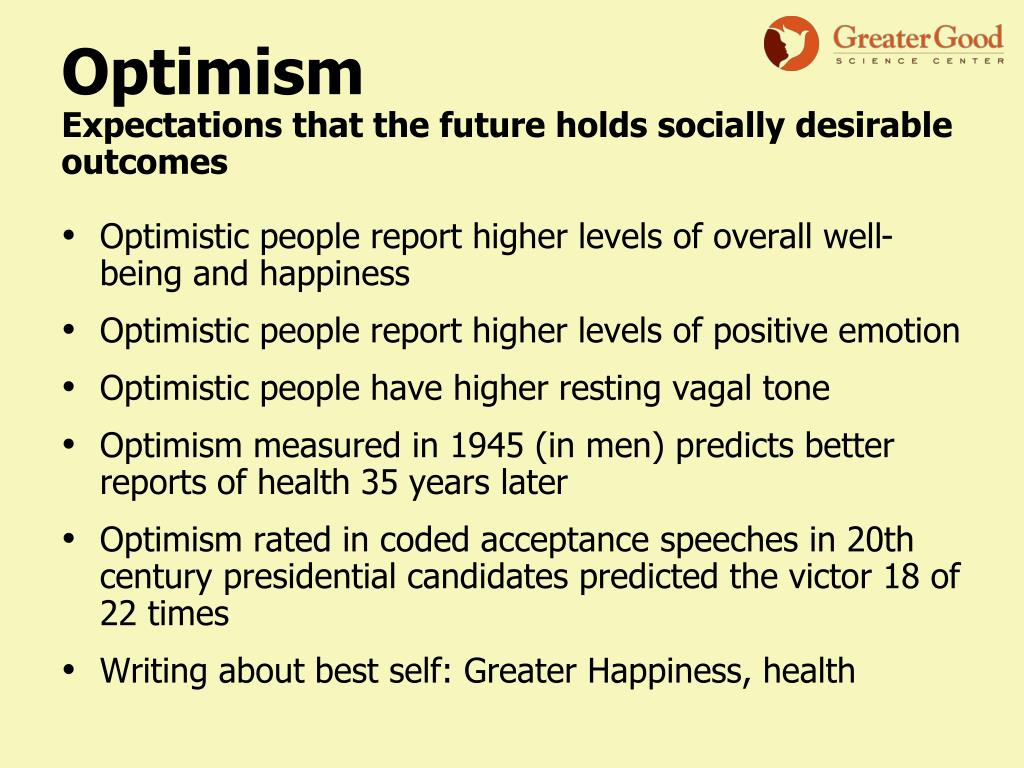 Greater Good
SCIENCE CENTER

Optimism
Expectations that the future holds socially desirable outcomes

• Optimistic people report higher levels of overall well-being and happiness
• Optimistic people report higher levels of positive emotion
• Optimistic people have higher resting vagal tone
• Optimism measured in 1945 (in men) predicts better reports of health 35 years later
• Optimism rated in coded acceptance speeches in 20th century presidential candidates predicted the victor 18 of 22 times
• Writing about best self: Greater Happiness, health